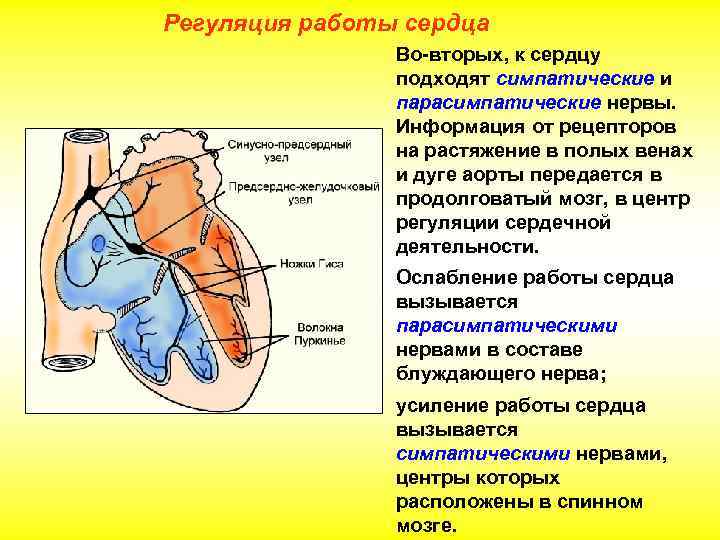 Регуляция работы сердца

Синусно-предсердный узел

Предсердно-желудочковый узел

Ножки Гиса

Волокна Пуркинье

Во-вторых, к сердцу подходят симпатические и парасимпатические нервы. Информация от рецепторов на растяжение в полых венах и дуге аорты передается в продолговатый мозг, в центр регуляции сердечной деятельности.

Ослабление работы сердца вызывается парасимпатическими нервами в составе блуждающего нерва;

усиление работы сердца вызывается симпатическими нервами, центры которых расположены в спинном мозге.